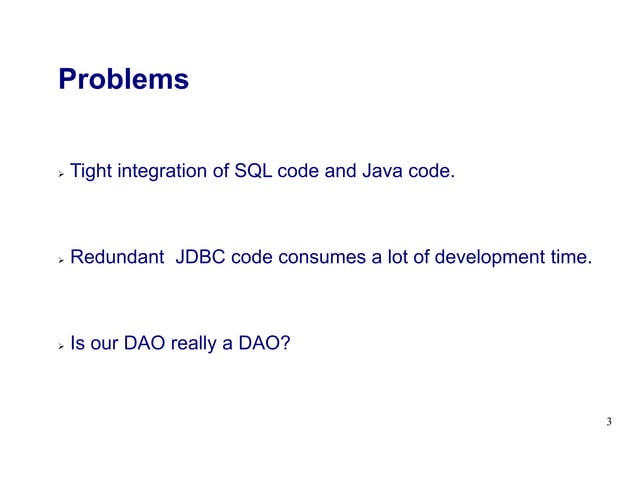 Problems

➢ Tight integration of SQL code and Java code.

➢ Redundant JDBC code consumes a lot of development time.

➢ Is our DAO really a DAO?

3